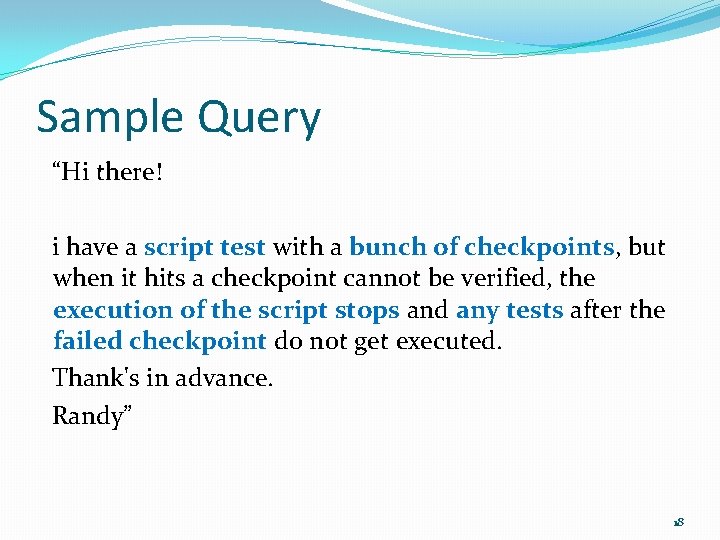 Sample Query

“Hi there!

i have a script test with a bunch of checkpoints, but when it hits a checkpoint cannot be verified, the execution of the script stops and any tests after the failed checkpoint do not get executed.

Thank's in advance.

Randy”

18